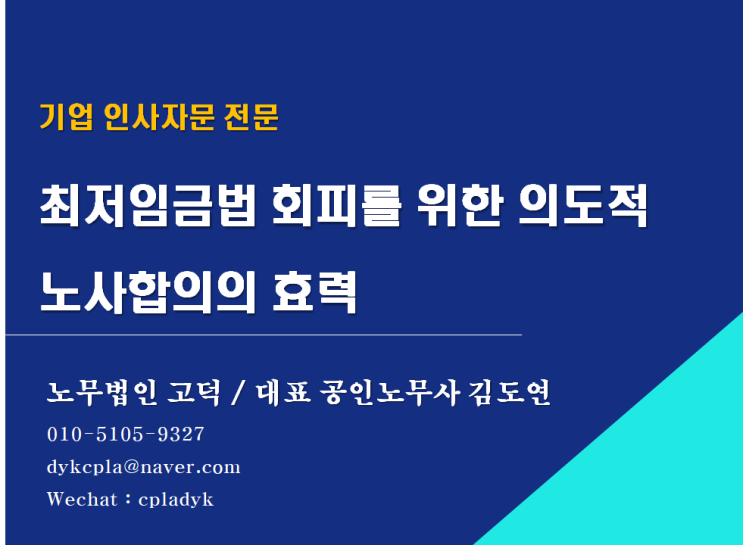 기업 인사자문 전문

최저임금법 회피를 위한 의도적 노사합의의 효력

노무법인 고덕 / 대표 공인노무사 김도연

010-5105-9327

dykcpla@naver.com

Wechat : cpladyk